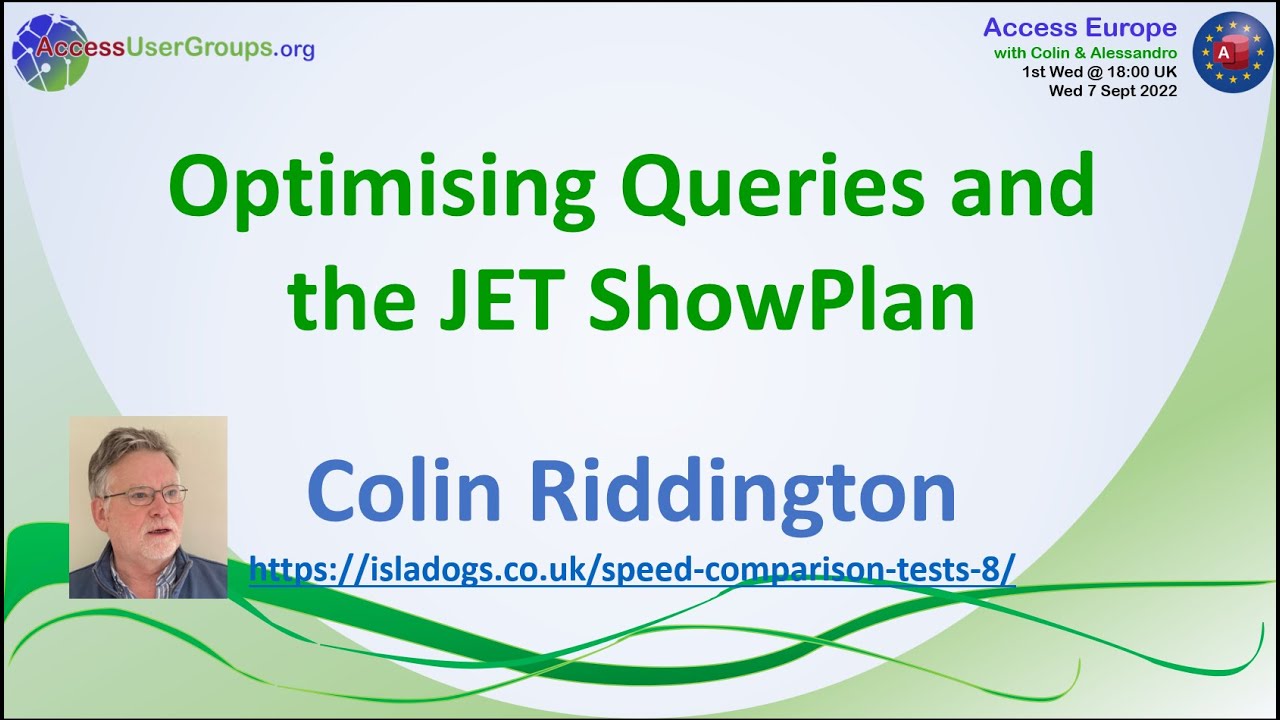 AccessUserGroups.org

Access Europe
with Colin & Alessandro
1st Wed @ 18:00 UK
Wed 7 Sept 2022

A

Optimising Queries and the JET ShowPlan

Colin Riddington

https://isladogs.co.uk/speed-comparison-tests-8/